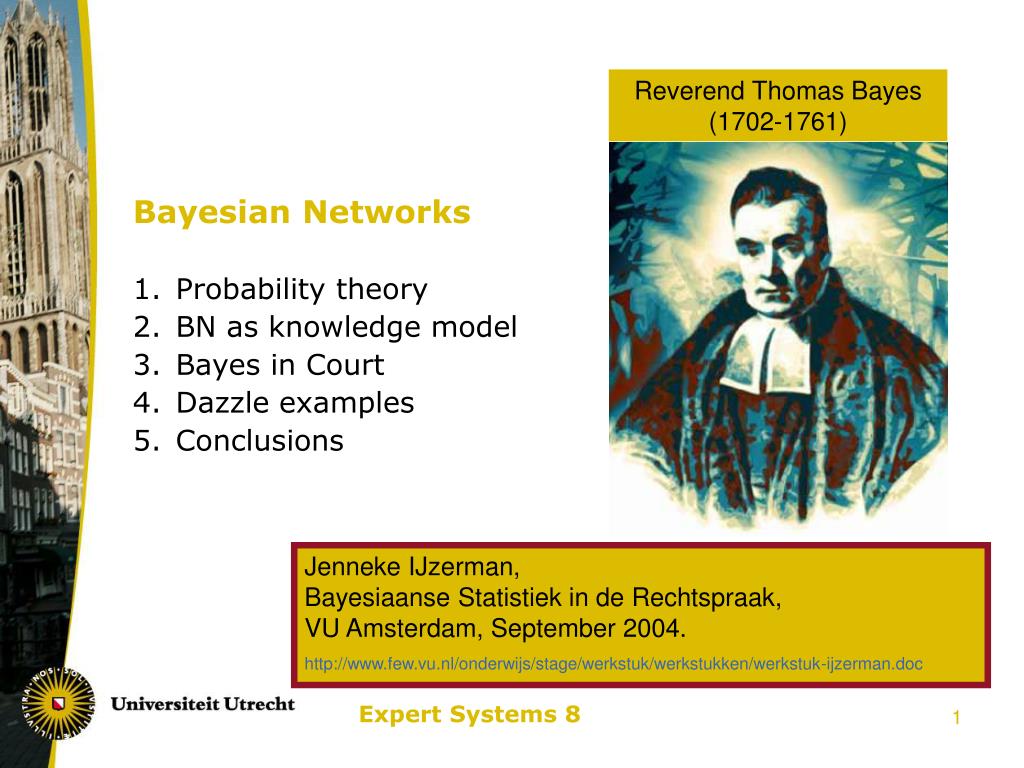 Reverend Thomas Bayes
(1702-1761)

Bayesian Networks

1. Probability theory
2. BN as knowledge model
3. Bayes in Court
4. Dazzle examples
5. Conclusions

Jenneke IJzerman,
Bayesiaanse Statistiek in de Rechtspraak,
VU Amsterdam, September 2004.
http://www.few.vu.nl/onderwijs/stage/werkstuk/werkstukken/werkstuk-ijzerman.doc

Universiteit Utrecht

Expert Systems 8

1